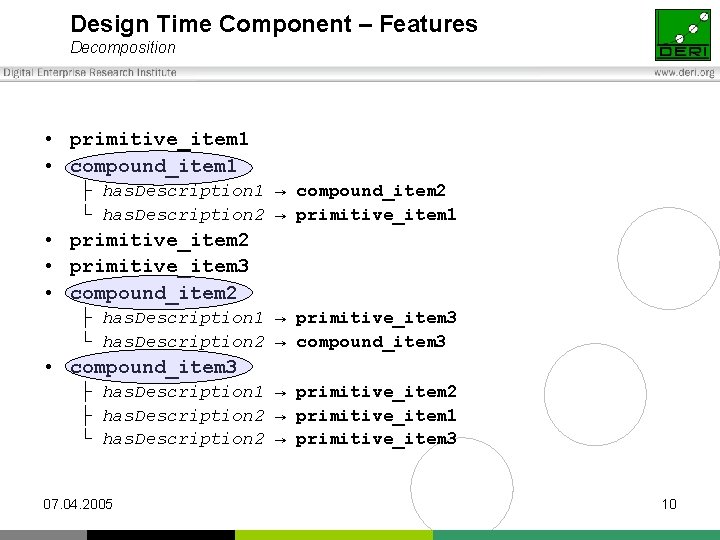 Design Time Component – Features
Decomposition

DERI

Digital Enterprise Research Institute

www.deri.org

• primitive_item1
• compound_item1
├ hasDescription1 → compound_item2
└ hasDescription2 → primitive_item1
• primitive_item2
• primitive_item3
• compound_item2
├ hasDescription1 → primitive_item3
└ hasDescription2 → compound_item3
• compound_item3
├ hasDescription1 → primitive_item2
├ hasDescription2 → primitive_item1
└ hasDescription2 → primitive_item3

07.04.2005

10